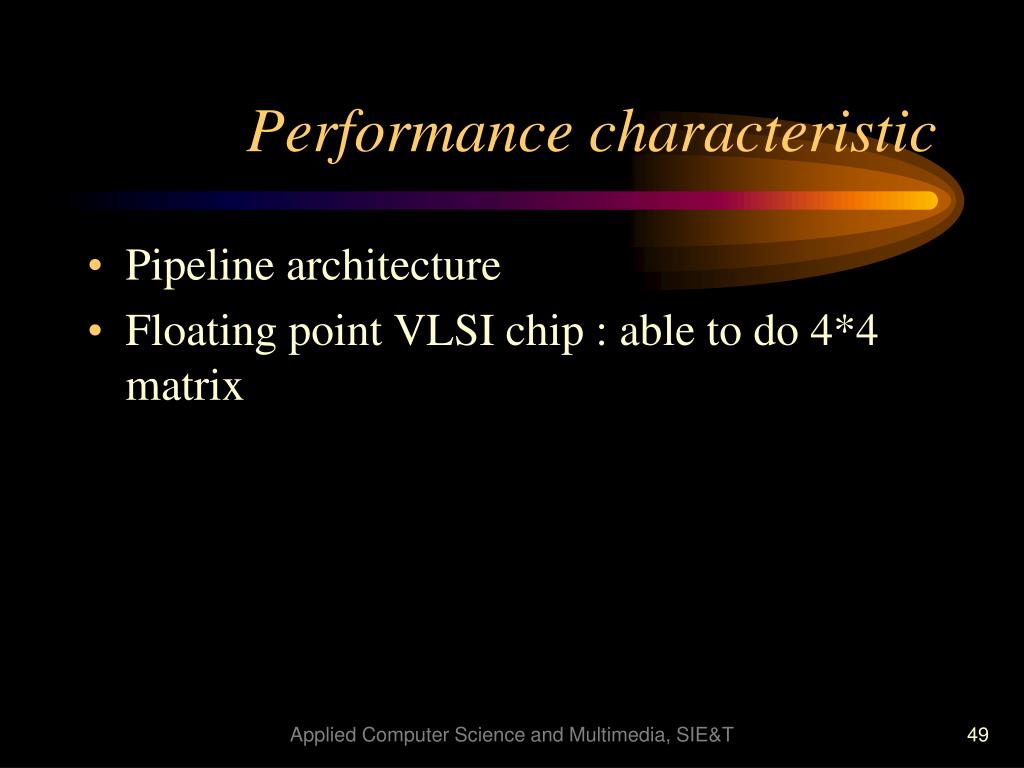 Performance characteristic

• Pipeline architecture
• Floating point VLSI chip : able to do 4*4 matrix

Applied Computer Science and Multimedia, SIE&T

49